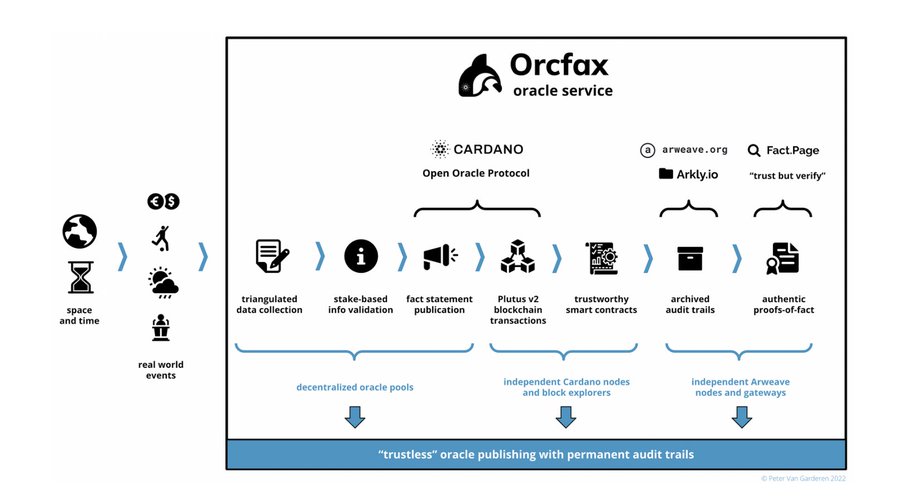 Orcfax
oracle service

CARDANO
Open Oracle Protocol

arweave.org
Arkly.io

Fact.Page
"trust but verify"

space and time

real world events

triangulated data collection

stake-based info validation

fact statement publication

Plutus v2 blockchain transactions

trustworthy smart contracts

archived audit trails

authentic proofs-of-fact

decentralized oracle pools

independent Cardano nodes and block explorers

independent Arweave nodes and gateways

"trustless" oracle publishing with permanent audit trails

© Peter Van Garderen 2022